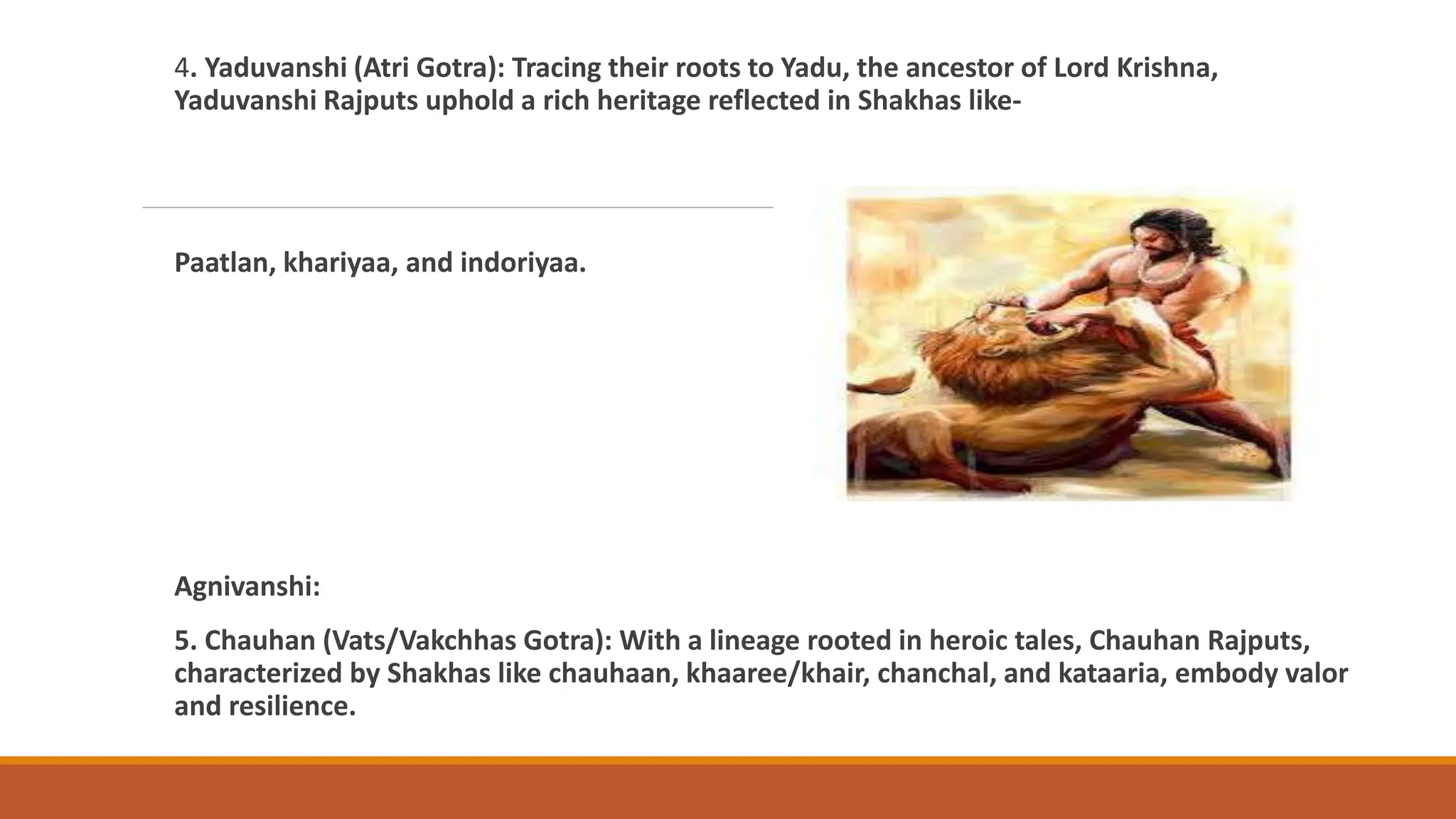 4. Yaduvanshi (Atri Gotra): Tracing their roots to Yadu, the ancestor of Lord Krishna, Yaduvanshi Rajputs uphold a rich heritage reflected in Shakhas like-

Paatlan, khariyaa, and indoriyaa.

Agnivanshi:

5. Chauhan (Vats/Vakchhas Gotra): With a lineage rooted in heroic tales, Chauhan Rajputs, characterized by Shakhas like chauhaan, khaaree/khair, chanchal, and kataaria, embody valor and resilience.